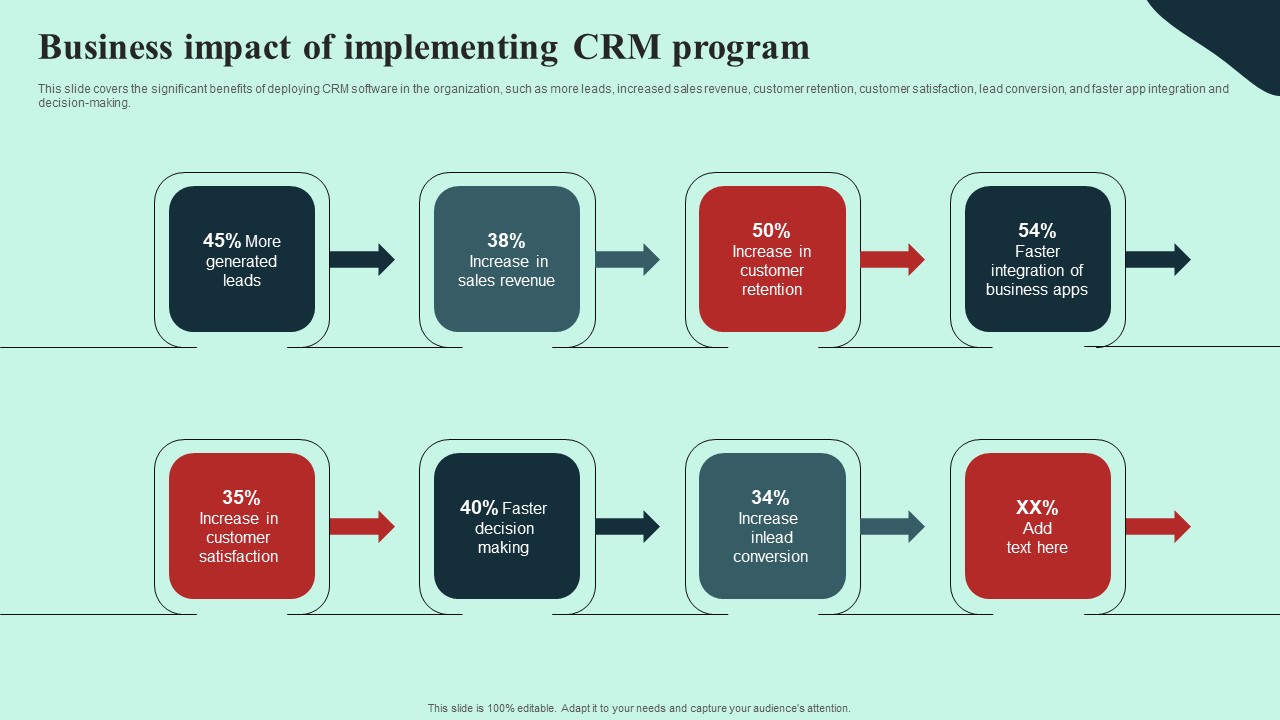 Business impact of implementing CRM program

This slide covers the significant benefits of deploying CRM software in the organization, such as more leads, increased sales revenue, customer retention, customer satisfaction, lead conversion, and faster app integration and decision-making.

45% More generated leads

38% Increase in sales revenue

50% Increase in customer retention

54% Faster integration of business apps

35% Increase in customer satisfaction

40% Faster decision making

34% Increase inlead conversion

XX% Add text here

This slide is 100% editable. Adapt it to your needs and capture your audience's attention.